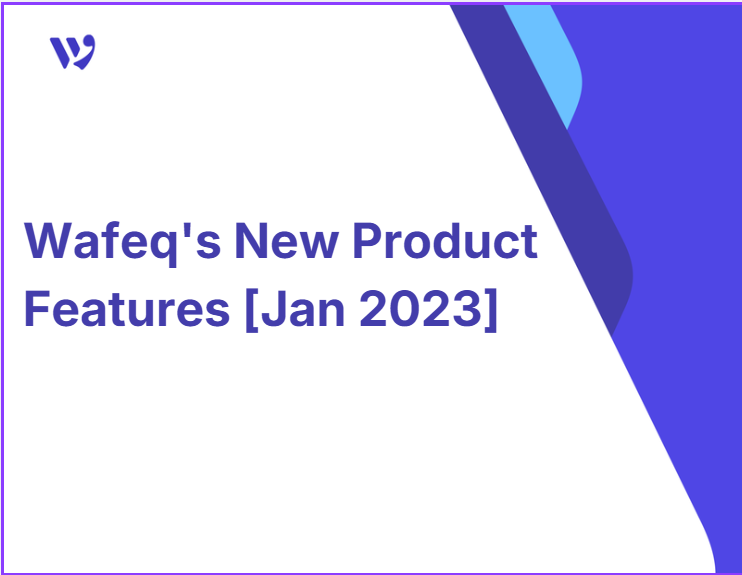 Wafeq's New Product Features [Jan 2023]